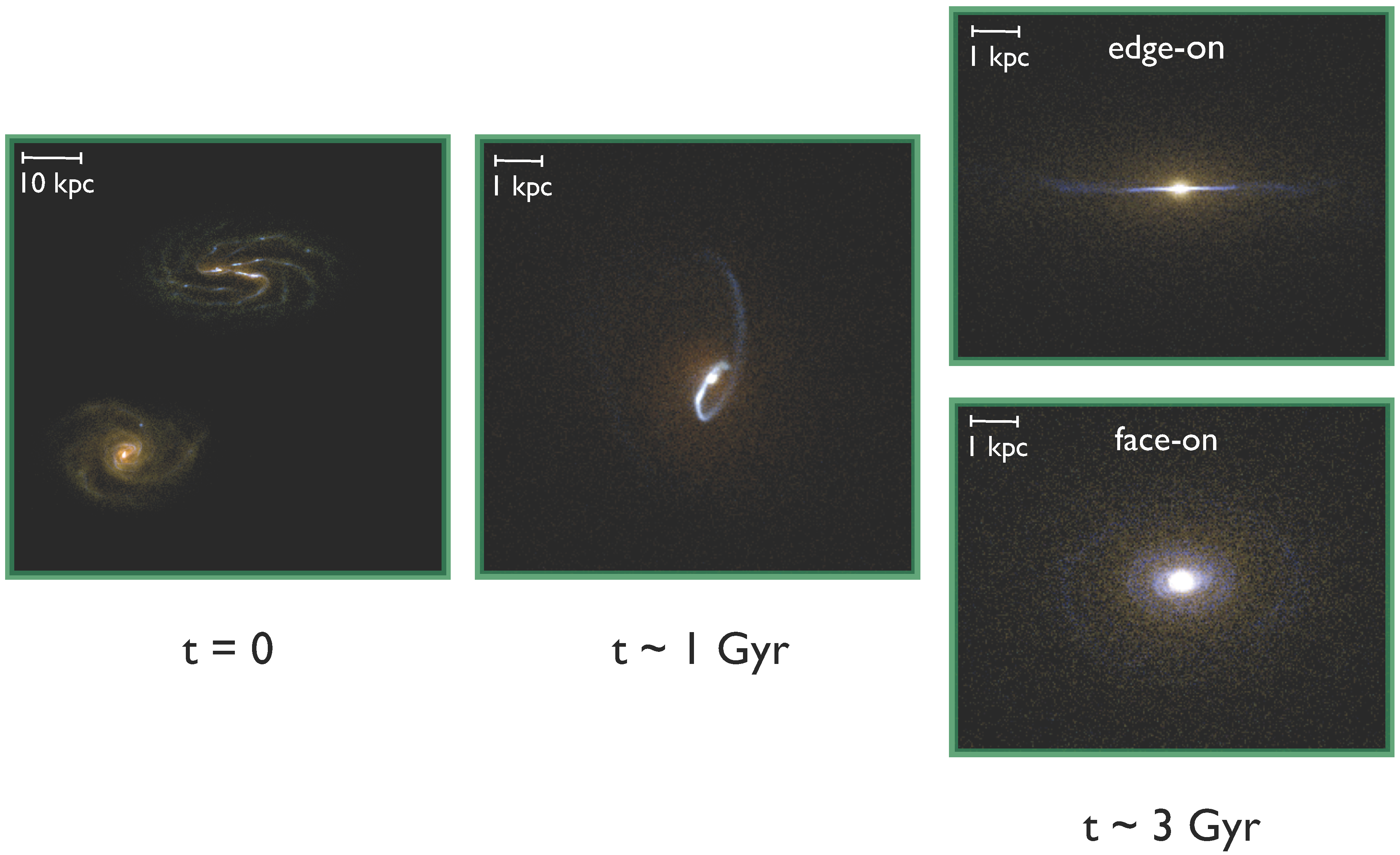 10 kpc

t = 0

1 kpc

t ~ 1 Gyr

1 kpc

edge-on

1 kpc

face-on

t ~ 3 Gyr